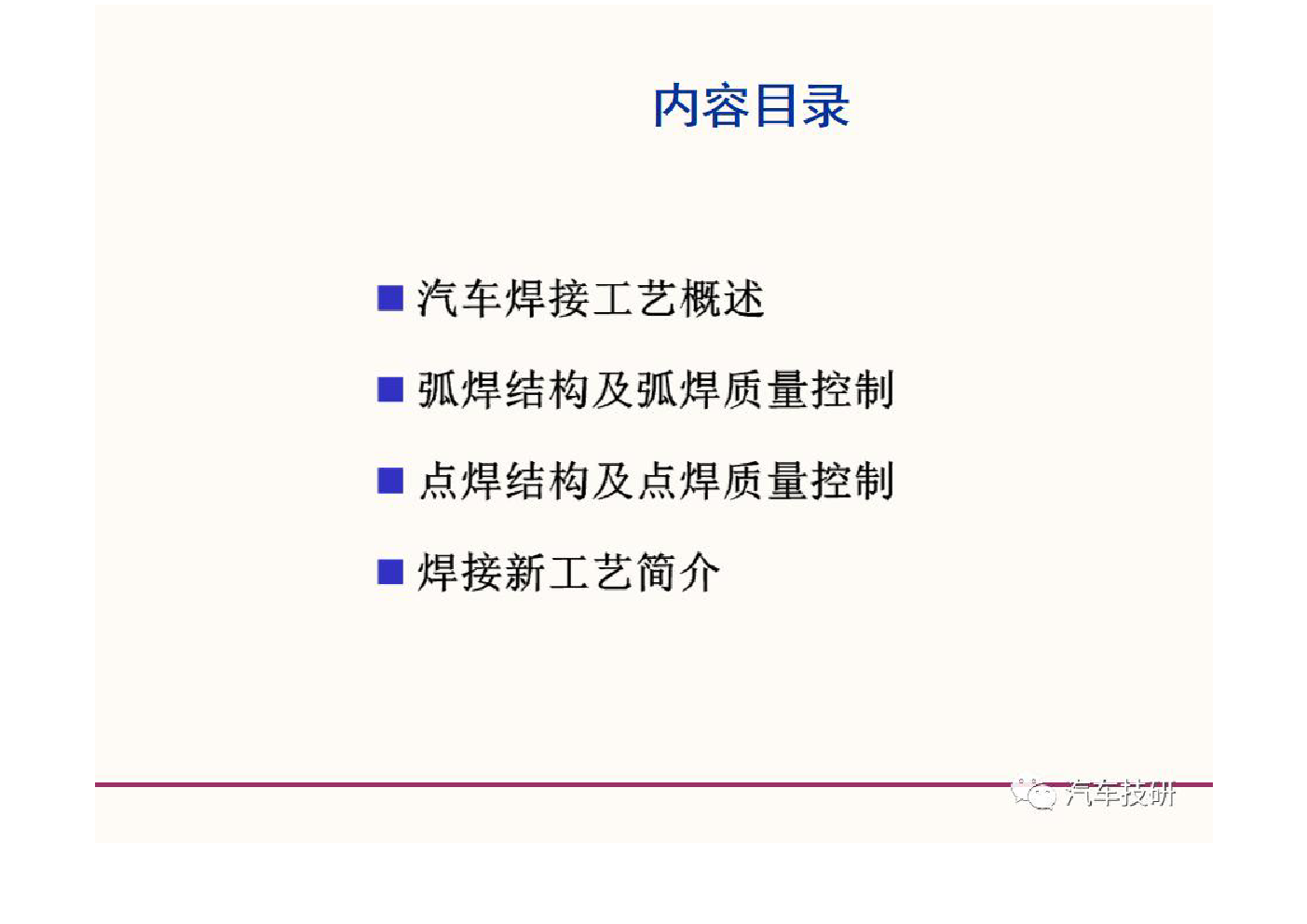 内容目录

■ 汽车焊接工艺概述

■ 弧焊结构及弧焊质量控制

■ 点焊结构及点焊质量控制

■ 焊接新工艺简介

汽车技研